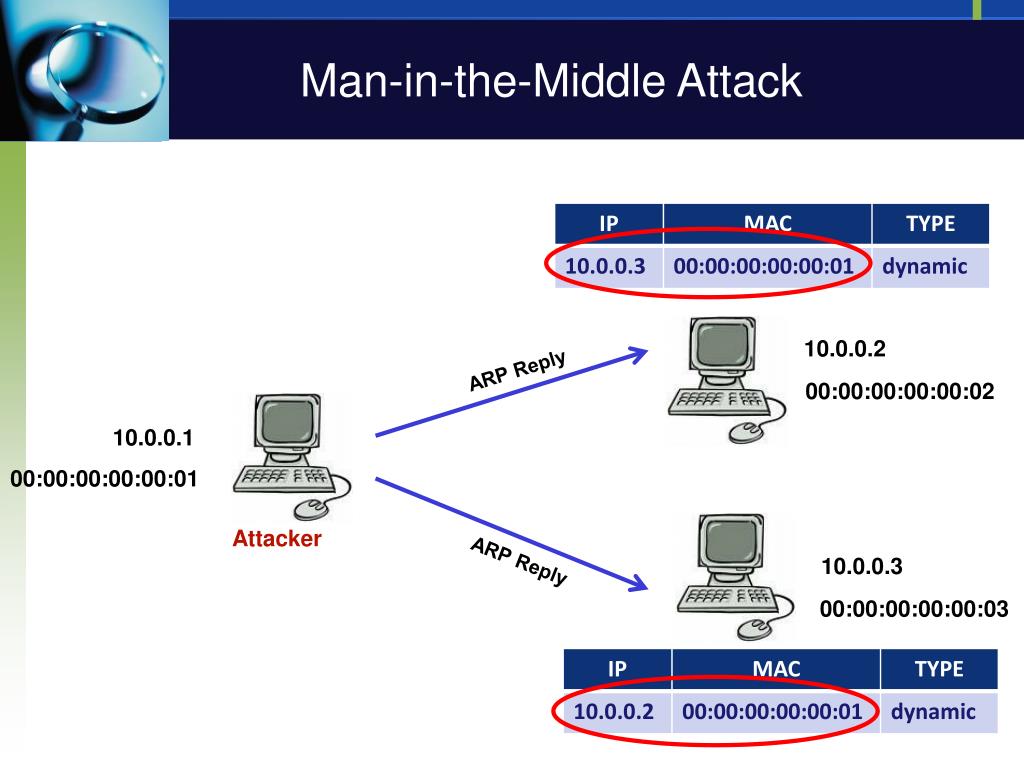 Man-in-the-Middle Attack

| IP | MAC | TYPE |
|---|---|---|
| 10.0.0.3 | 00:00:00:00:00:01 | dynamic |

ARP Reply

10.0.0.2

00:00:00:00:00:02

10.0.0.1

00:00:00:00:00:01

Attacker

ARP Reply

10.0.0.3

00:00:00:00:00:03

| IP | MAC | TYPE |
|---|---|---|
| 10.0.0.2 | 00:00:00:00:00:01 | dynamic |